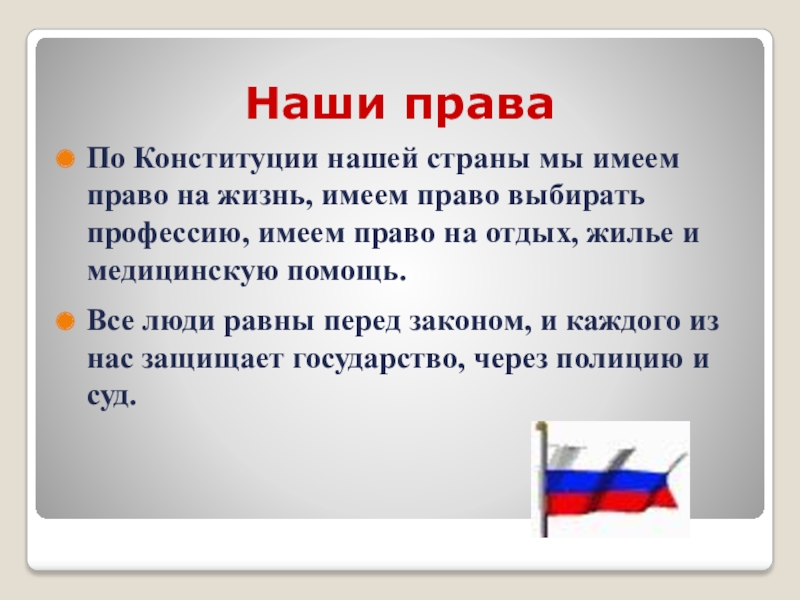 Наши права

По Конституции нашей страны мы имеем право на жизнь, имеем право выбирать профессию, имеем право на отдых, жилье и медицинскую помощь.

Все люди равны перед законом, и каждого из нас защищает государство, через полицию и суд.